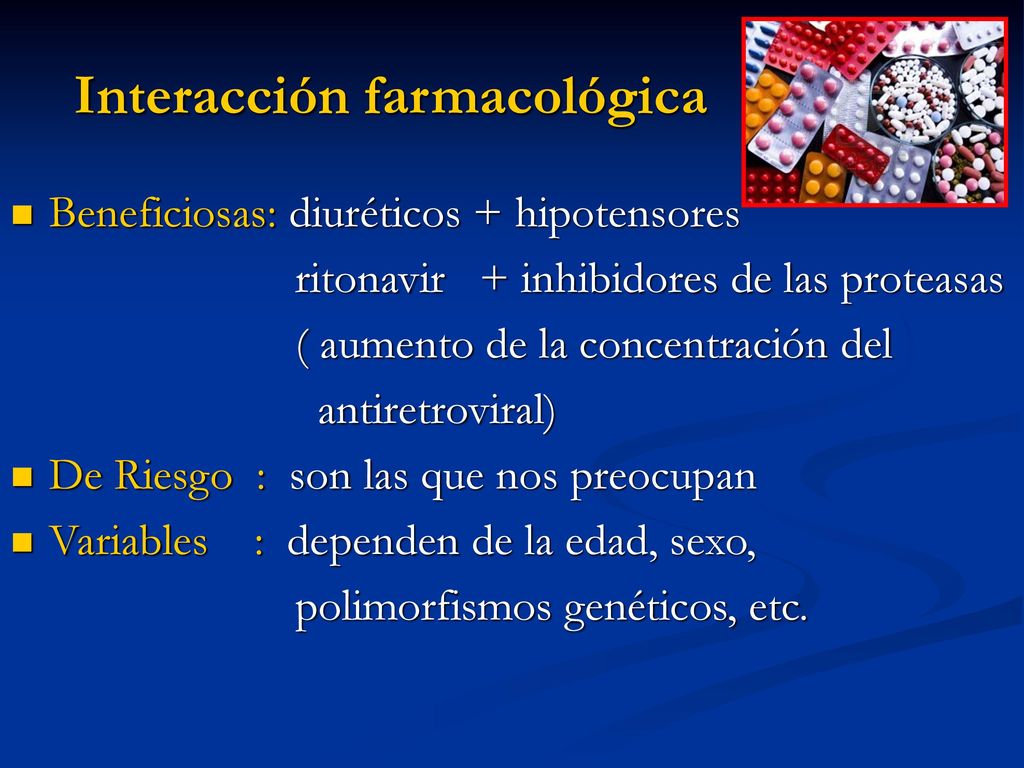 Interacción farmacológica

Beneficiosas: diuréticos + hipotensores
ritonavir + inhibidores de las proteasas
( aumento de la concentración del antiretroviral)

De Riesgo : son las que nos preocupan

Variables : dependen de la edad, sexo, polimorfismos genéticos, etc.